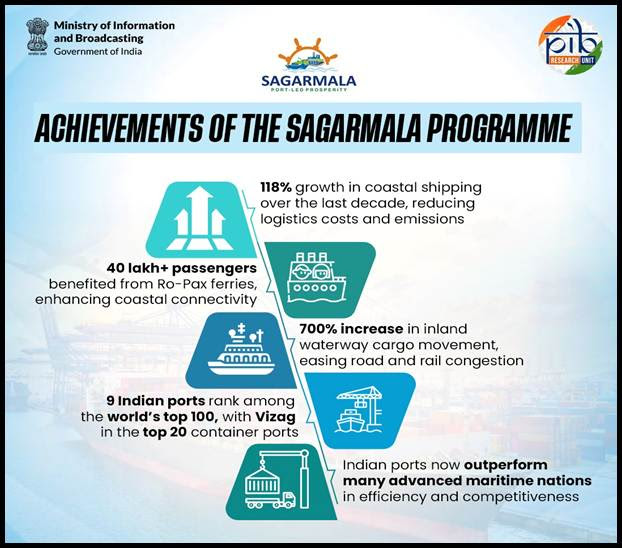 Ministry of Information and Broadcasting
Government of India

SAGARMALA
PORT-LED PROSPERITY

pib
RESEARCH UNIT

ACHIEVEMENTS OF THE SAGARMALA PROGRAMME

118% growth in coastal shipping over the last decade, reducing logistics costs and emissions

40 lakh+ passengers benefited from Ro-Pax ferries, enhancing coastal connectivity

700% increase in inland waterway cargo movement, easing road and rail congestion

9 Indian ports rank among the world's top 100, with Vizag in the top 20 container ports

Indian ports now outperform many advanced maritime nations in efficiency and competitiveness